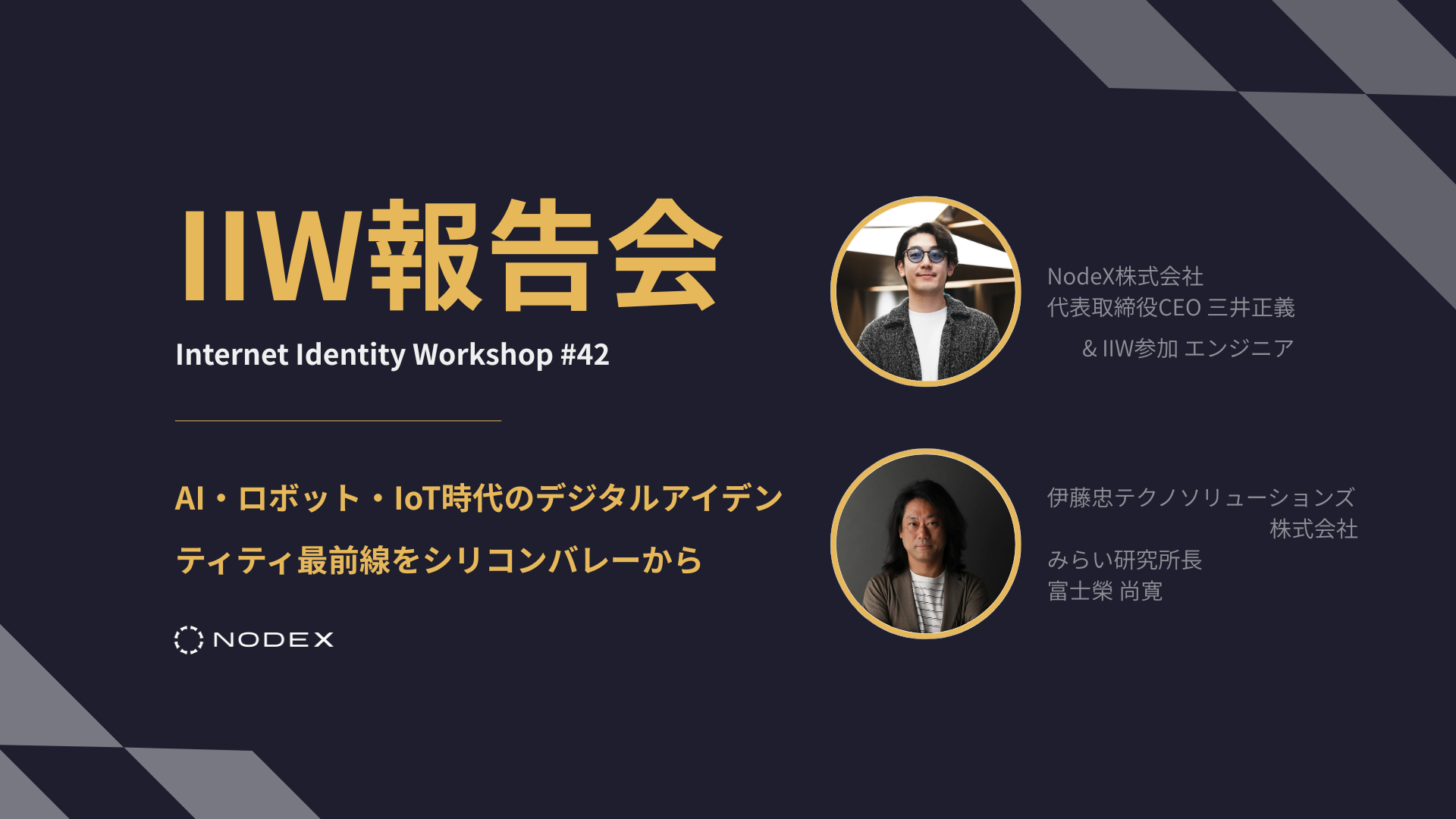 IIW報告会

Internet Identity Workshop #42

AI・ロボット・IoT時代のデジタルアイデンティティ最前線をシリコンバレーから

NODEX

NodeX株式会社
代表取締役CEO 三井正義
& IIW参加 エンジニア

伊藤忠テクノソリューションズ
株式会社
みらい研究所長
富士榮 尚寛